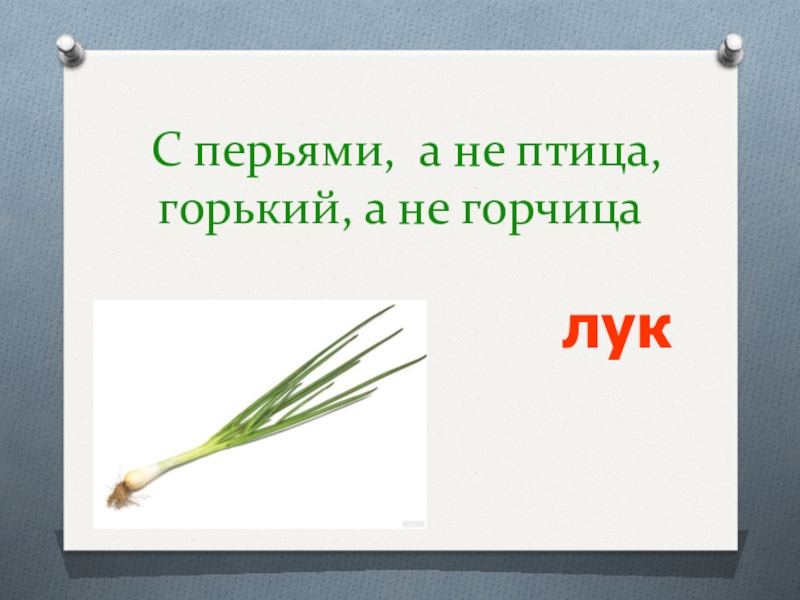 С перьями,  а не птица,
горький, а не горчица

лук